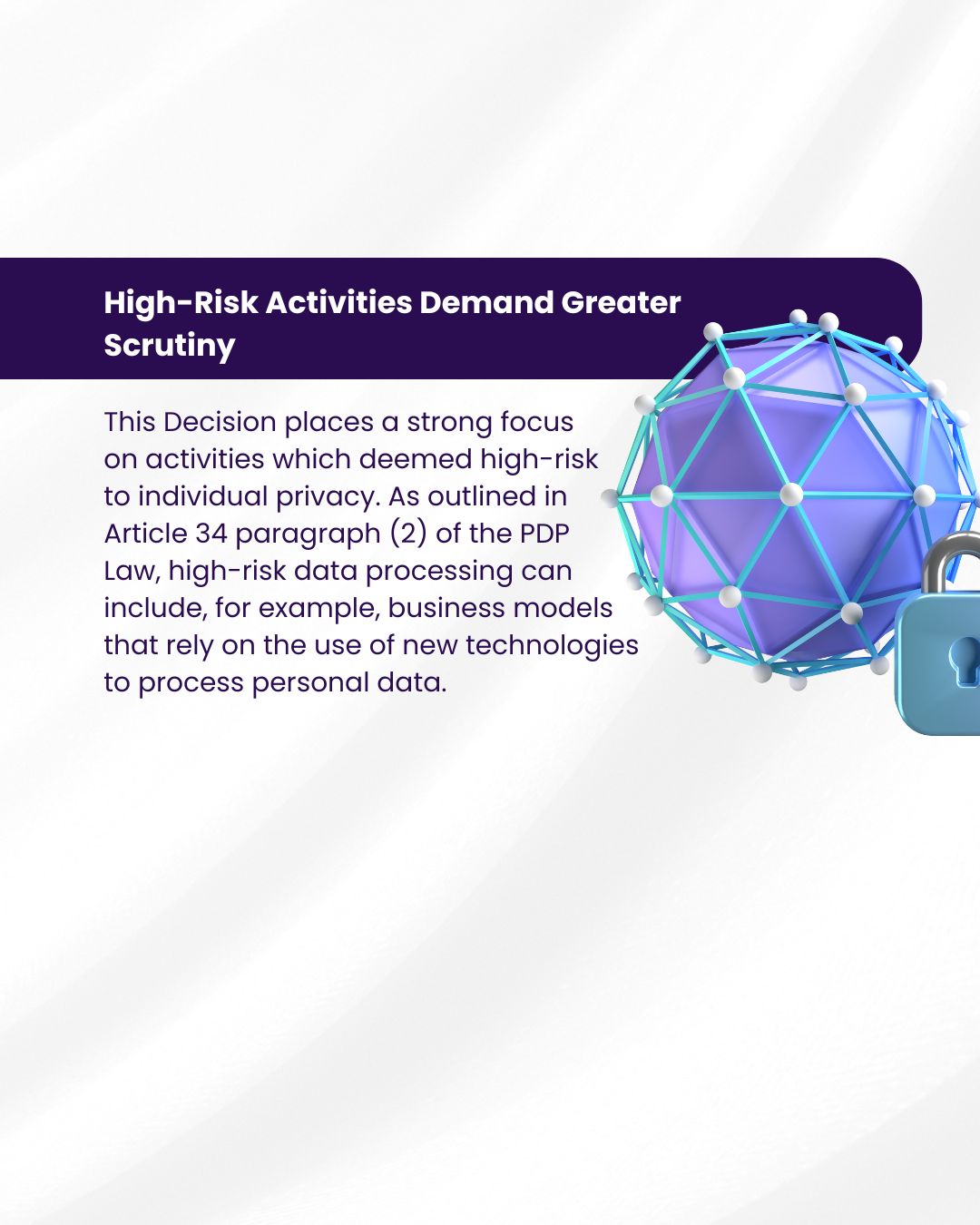 High-Risk Activities Demand Greater Scrutiny

This Decision places a strong focus on activities which deemed high-risk to individual privacy. As outlined in Article 34 paragraph (2) of the PDP Law, high-risk data processing can include, for example, business models that rely on the use of new technologies to process personal data.